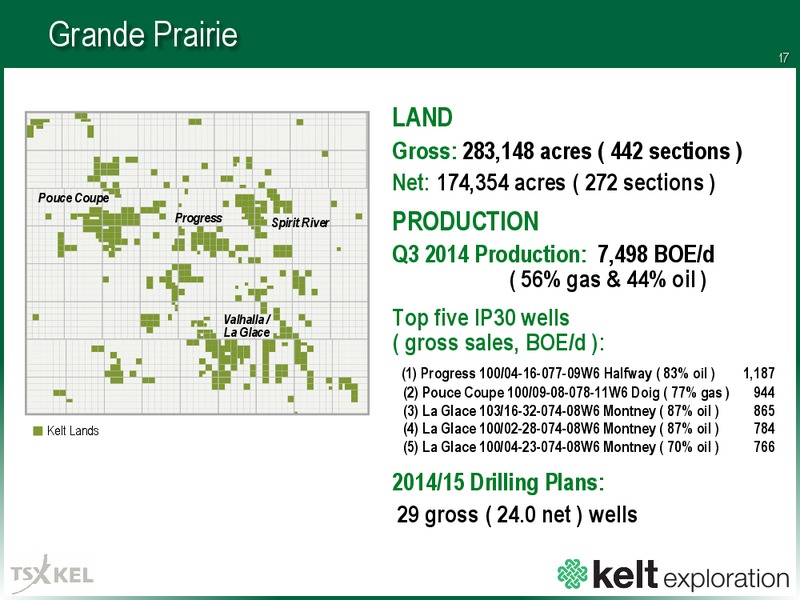 Grande Prairie

17

Pouce Coupe

Progress

Spirit River

Valhalla / La Glace

Kelt Lands

LAND

Gross: 283,148 acres ( 442 sections )

Net: 174,354 acres ( 272 sections )

PRODUCTION

Q3 2014 Production: 7,498 BOE/d
( 56% gas & 44% oil )

Top five IP30 wells
( gross sales, BOE/d ):

(1) Progress 100/04-16-077-09W6 Halfway ( 83% oil ) 1,187
(2) Pouce Coupe 100/09-08-078-11W6 Doig ( 77% gas ) 944
(3) La Glace 103/16-32-074-08W6 Montney ( 87% oil ) 865
(4) La Glace 100/02-28-074-08W6 Montney ( 87% oil ) 784
(5) La Glace 100/04-23-074-08W6 Montney ( 70% oil ) 766

2014/15 Drilling Plans:

29 gross ( 24.0 net ) wells

TSX KEL

kelt exploration